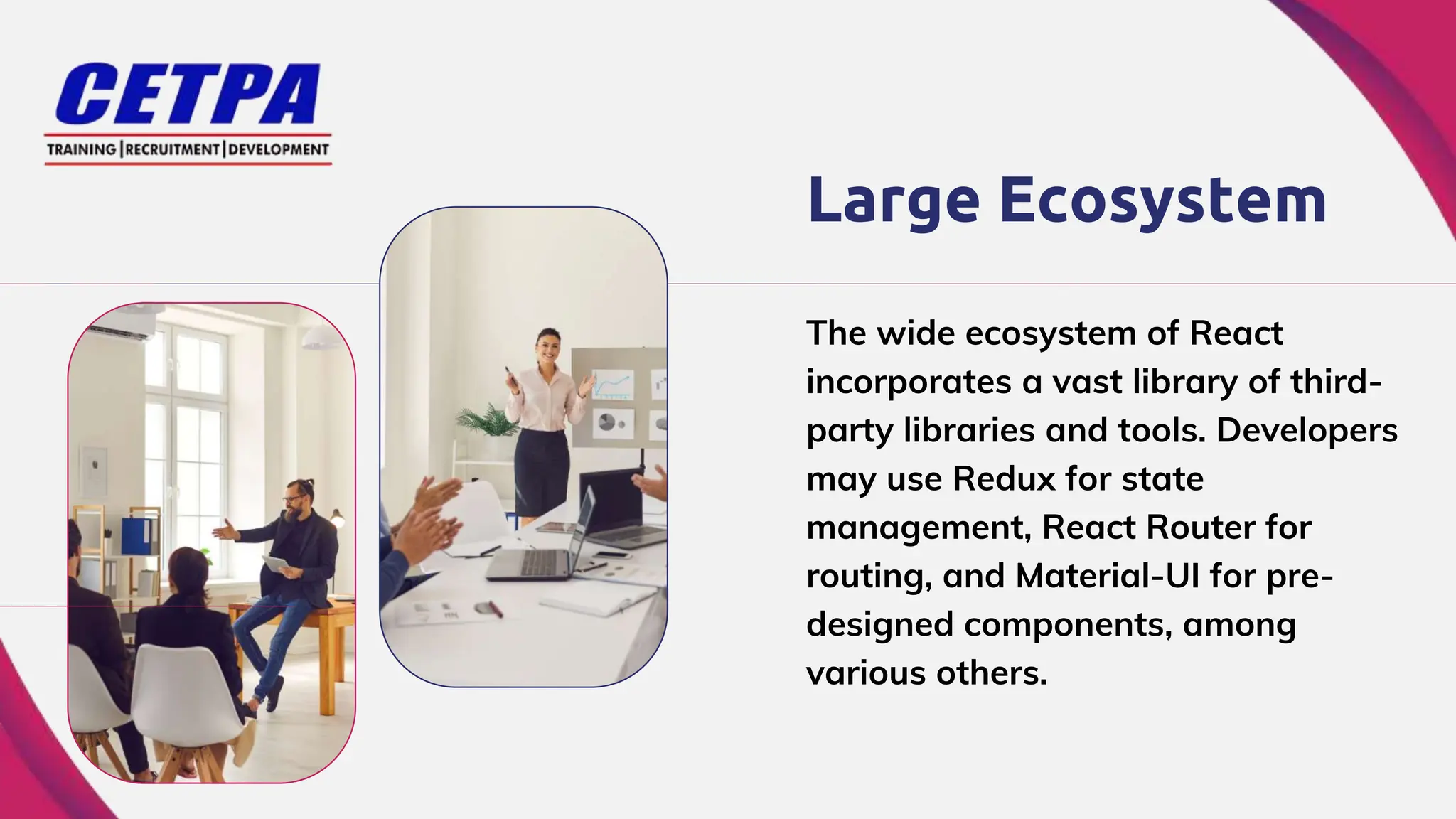 CETPA
TRAINING | RECRUITMENT | DEVELOPMENT

Large Ecosystem

The wide ecosystem of React incorporates a vast library of third-party libraries and tools. Developers may use Redux for state management, React Router for routing, and Material-UI for pre-designed components, among various others.